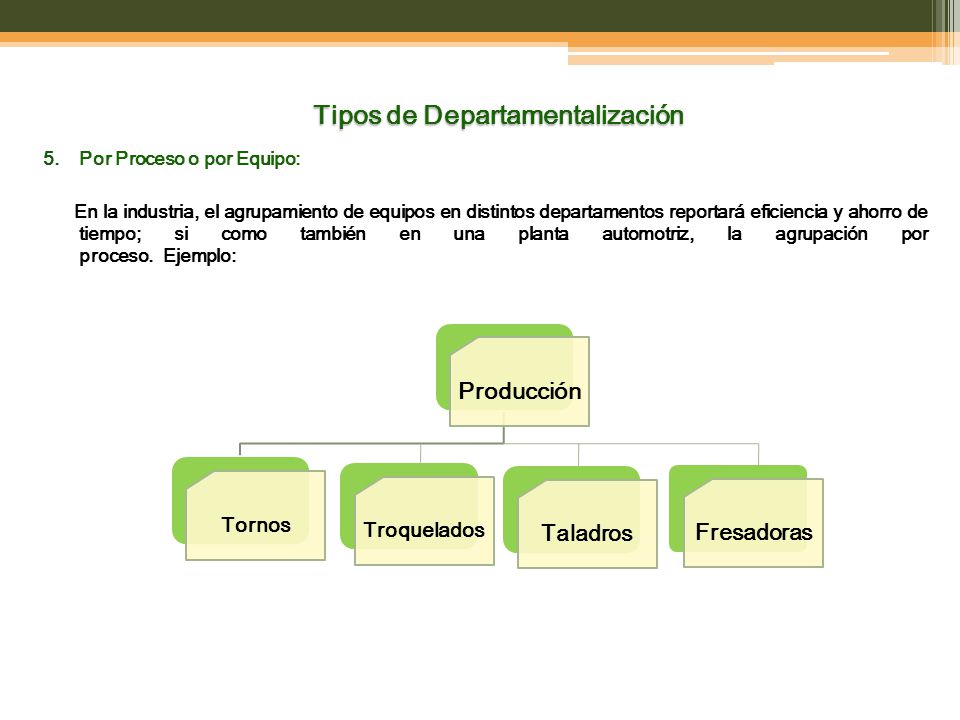 Tipos de Departamentalización

5. Por Proceso o por Equipo:

En la industria, el agrupamiento de equipos en distintos departamentos reportará eficiencia y ahorro de tiempo; si como también en una planta automotriz, la agrupación por proceso. Ejemplo:

Producción

Tornos

Troquelados

Taladros

Fresadoras